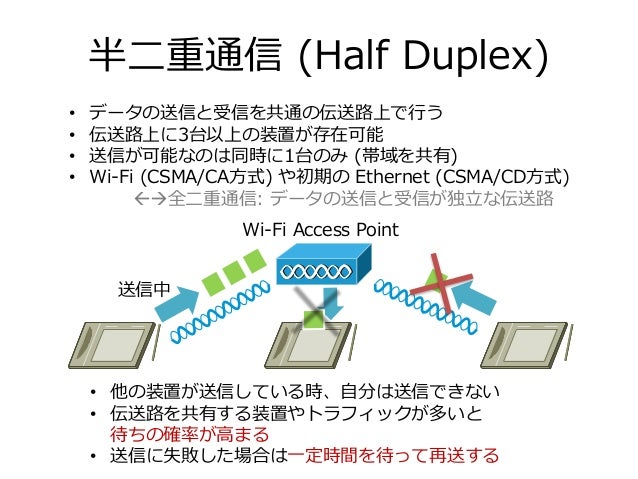 半二重通信 (Half Duplex)

• データの送信と受信を共通の伝送路上で行う
• 伝送路上に3台以上の装置が存在可能
• 送信が可能なのは同時に1台のみ (帯域を共有)
• Wi-Fi (CSMA/CA方式) や初期の Ethernet (CSMA/CD方式)

←→全二重通信: データの送信と受信が独立な伝送路

Wi-Fi Access Point

送信中

• 他の装置が送信している時、自分は送信できない
• 伝送路を共有する装置やトラフィックが多いと待ちの確率が高まる
• 送信に失敗した場合は一定時間を待って再送する